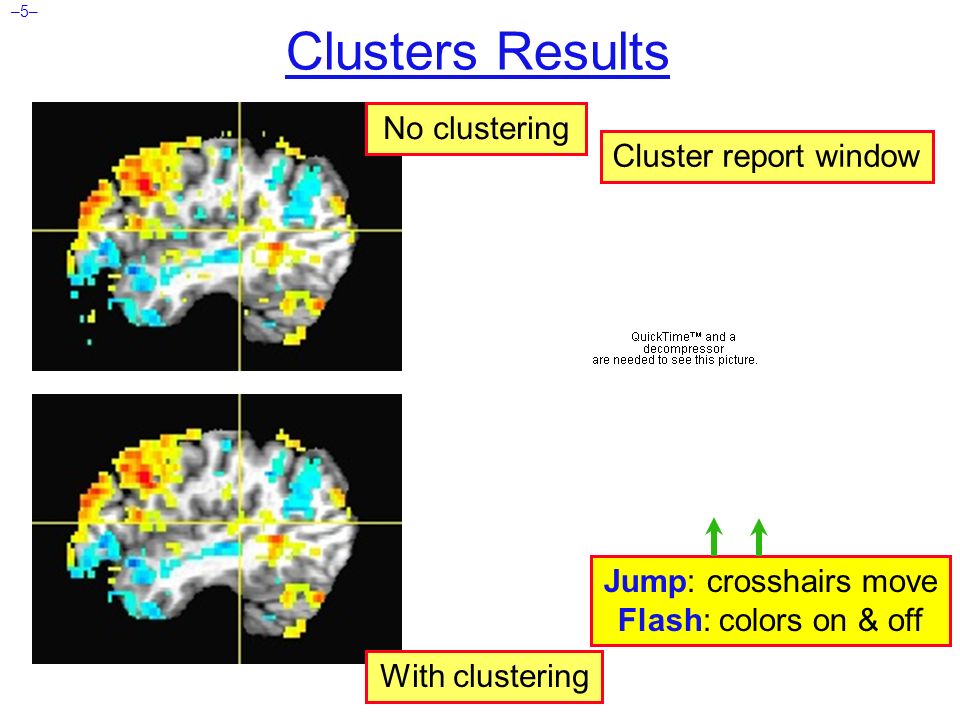 –5–

Clusters Results

No clustering

Cluster report window

QuickTime™ and a decompressor are needed to see this picture.

Jump: crosshairs move
Flash: colors on & off

With clustering